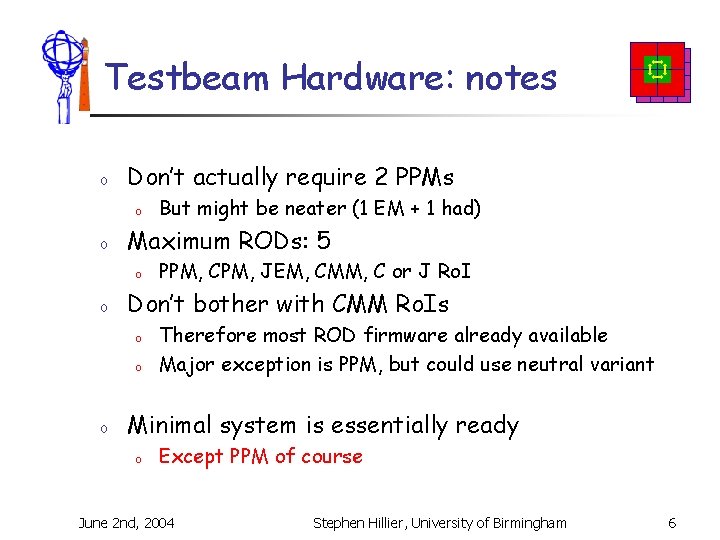 Testbeam Hardware: notes

o Don't actually require 2 PPMs
  o But might be neater (1 EM + 1 had)
o Maximum RODs: 5
  o PPM, CPM, JEM, CMM, C or J RoI
o Don't bother with CMM RoIs
  o Therefore most ROD firmware already available
  o Major exception is PPM, but could use neutral variant

o Minimal system is essentially ready
  o Except PPM of course

June 2nd, 2004 Stephen Hillier, University of Birmingham 6